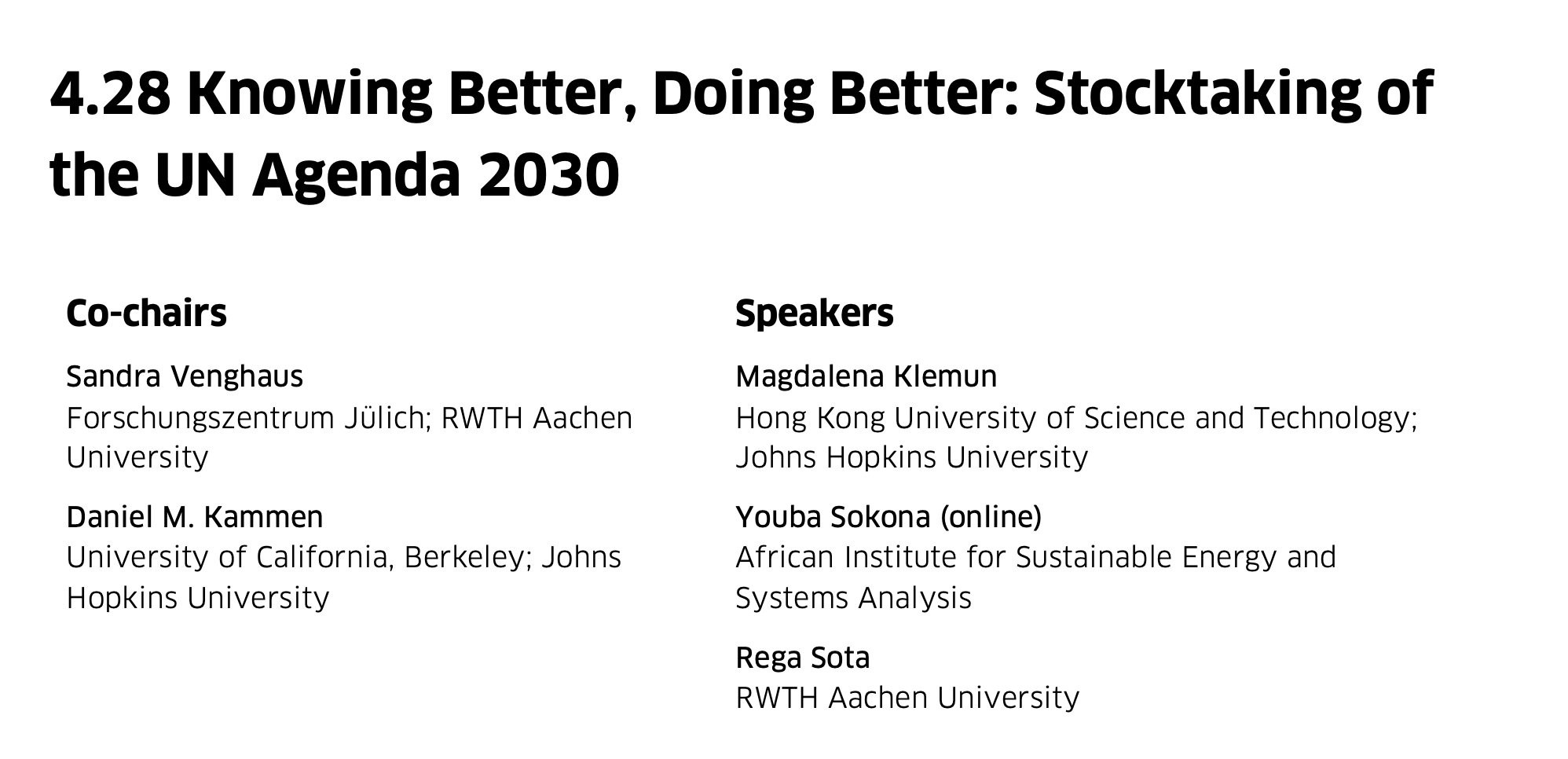 4.28 Knowing Better, Doing Better: Stocktaking of the UN Agenda 2030

Co-chairs

Sandra Venghaus
Forschungszentrum Jülich; RWTH Aachen University

Daniel M. Kammen
University of California, Berkeley; Johns Hopkins University

Speakers

Magdalena Klemun
Hong Kong University of Science and Technology; Johns Hopkins University

Youba Sokona (online)
African Institute for Sustainable Energy and Systems Analysis

Rega Sota
RWTH Aachen University